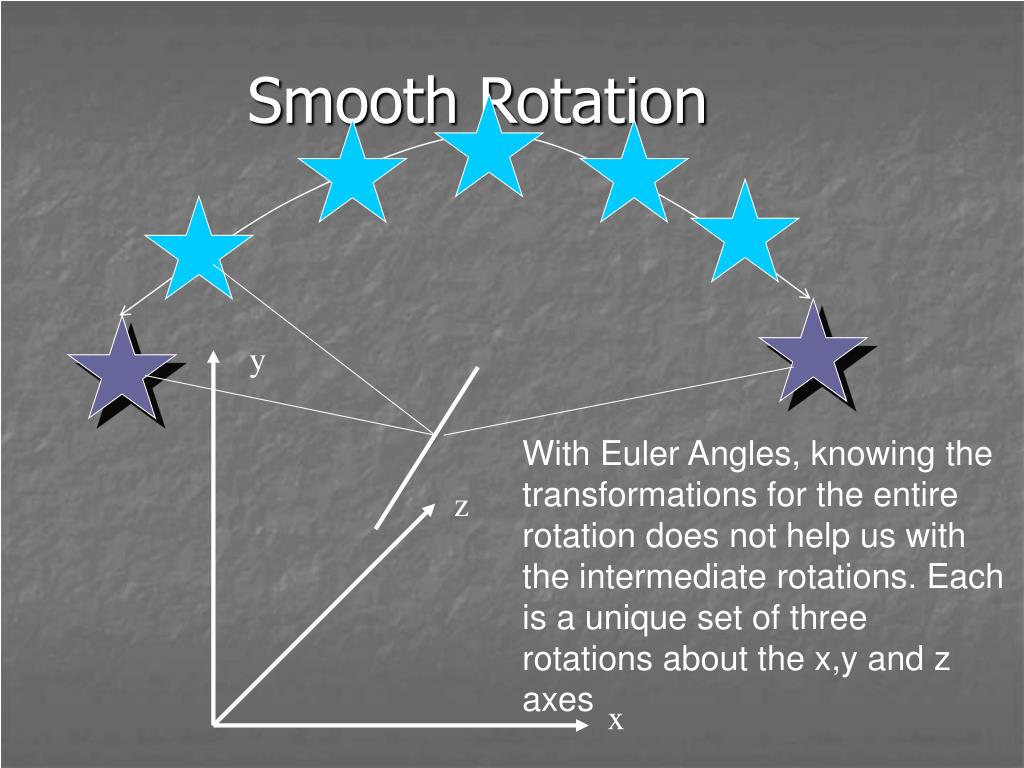 Smooth Rotation

y

z

x

With Euler Angles, knowing the transformations for the entire rotation does not help us with the intermediate rotations. Each is a unique set of three rotations about the x,y and z axes